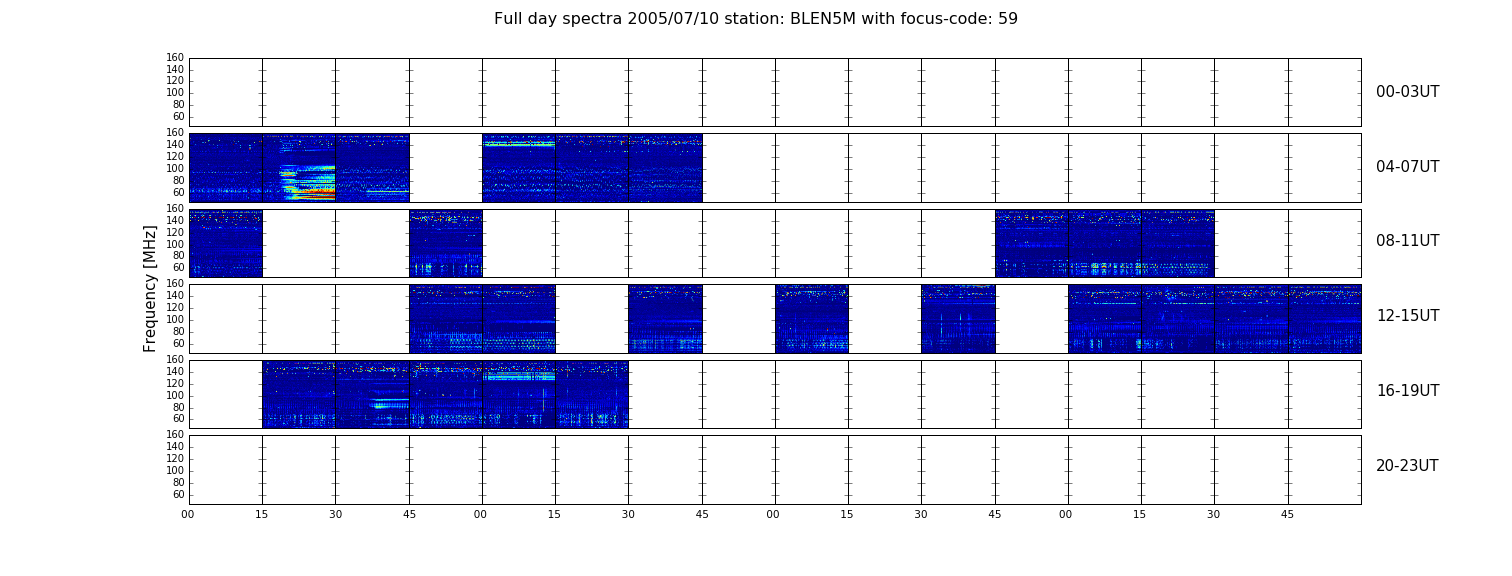 Full day spectra 2005/07/10 station: BLEN5M with focus-code: 59

Frequency [MHz]

160 140 120 100 80 60
00-03UT

160 140 120 100 80 60
04-07UT

160 140 120 100 80 60
08-11UT

160 140 120 100 80 60
12-15UT

160 140 120 100 80 60
16-19UT

160 140 120 100 80 60
20-23UT

00 15 30 45 00 15 30 45 00 15 30 45 00 15 30 45